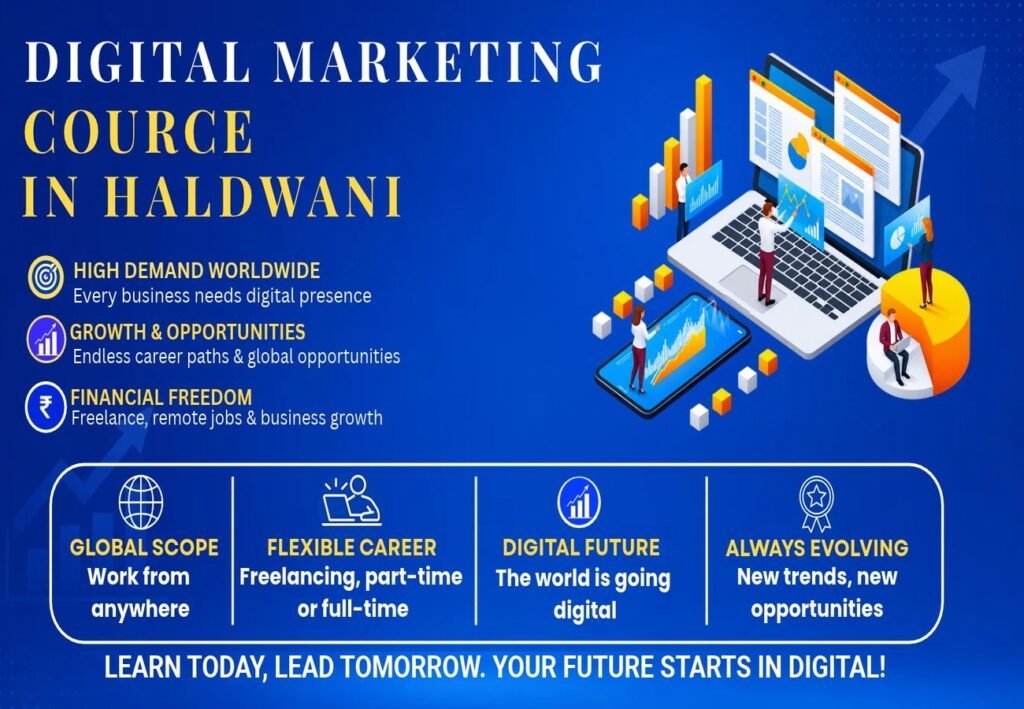 DIGITAL MARKETING COURCE IN HALDWANI

HIGH DEMAND WORLDWIDE
Every business needs digital presence

GROWTH & OPPORTUNITIES
Endless career paths & global opportunities

₹ FINANCIAL FREEDOM
Freelance, remote jobs & business growth

GLOBAL SCOPE
Work from anywhere

FLEXIBLE CAREER
Freelancing, part-time or full-time

DIGITAL FUTURE
The world is going digital

ALWAYS EVOLVING
New trends, new opportunities

LEARN TODAY, LEAD TOMORROW. YOUR FUTURE STARTS IN DIGITAL!